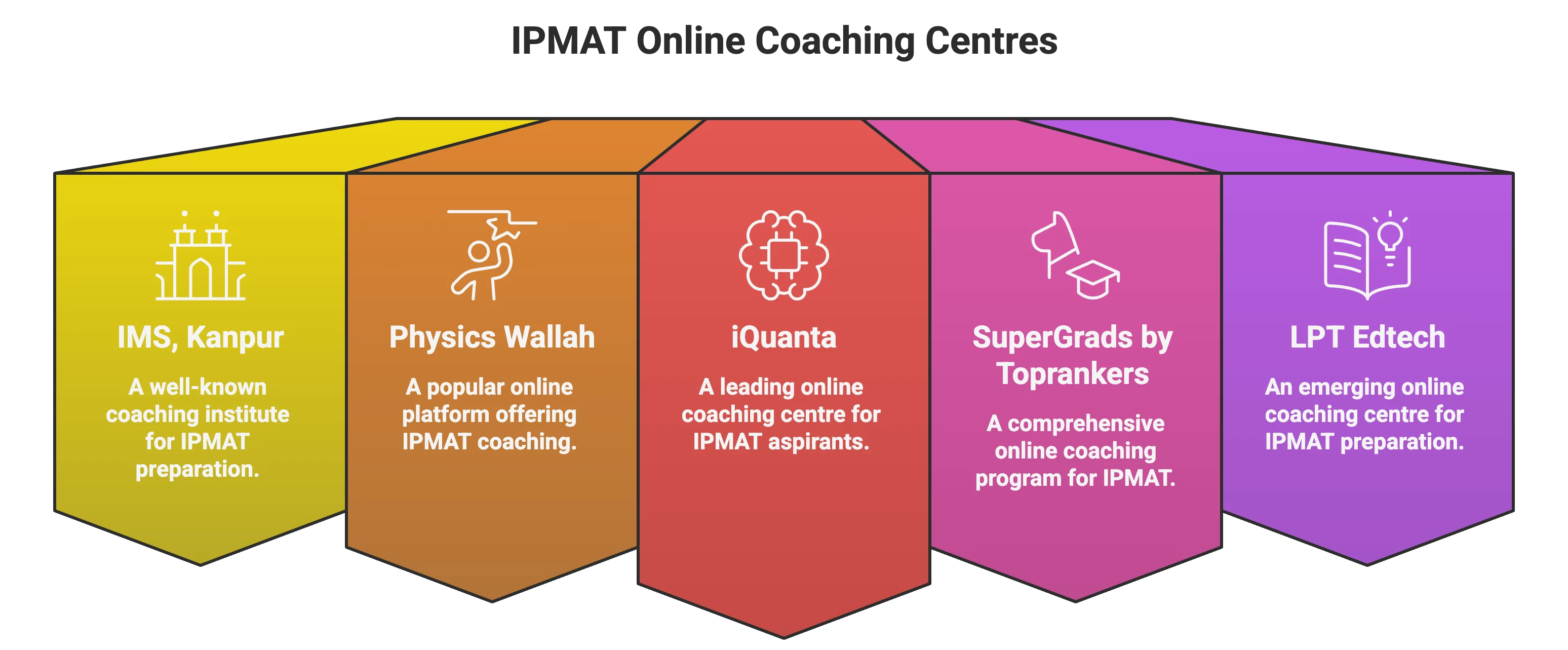 IPMAT Online Coaching Centres

IMS, Kanpur

A well-known coaching institute for IPMAT preparation.

Physics Wallah

A popular online platform offering IPMAT coaching.

iQuanta

A leading online coaching centre for IPMAT aspirants.

SuperGrads by Toprankers

A comprehensive online coaching program for IPMAT.

LPT Edtech

An emerging online coaching centre for IPMAT preparation.